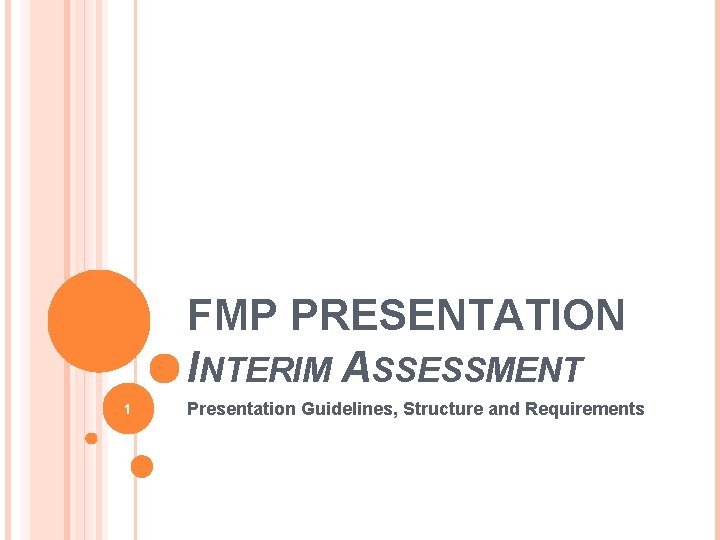 FMP PRESENTATION
INTERIM ASSESSMENT

1

Presentation Guidelines, Structure and Requirements